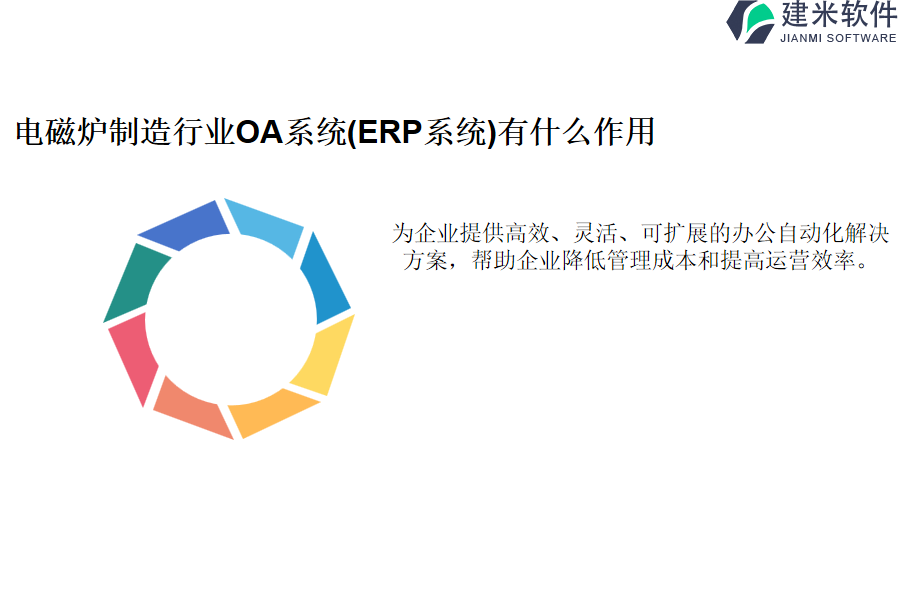 建米软件
JIANMI SOFTWARE

电磁炉制造行业OA系统(ERP系统)有什么作用

为企业提供高效、灵活、可扩展的办公自动化解决方案，帮助企业降低管理成本和提高运营效率。